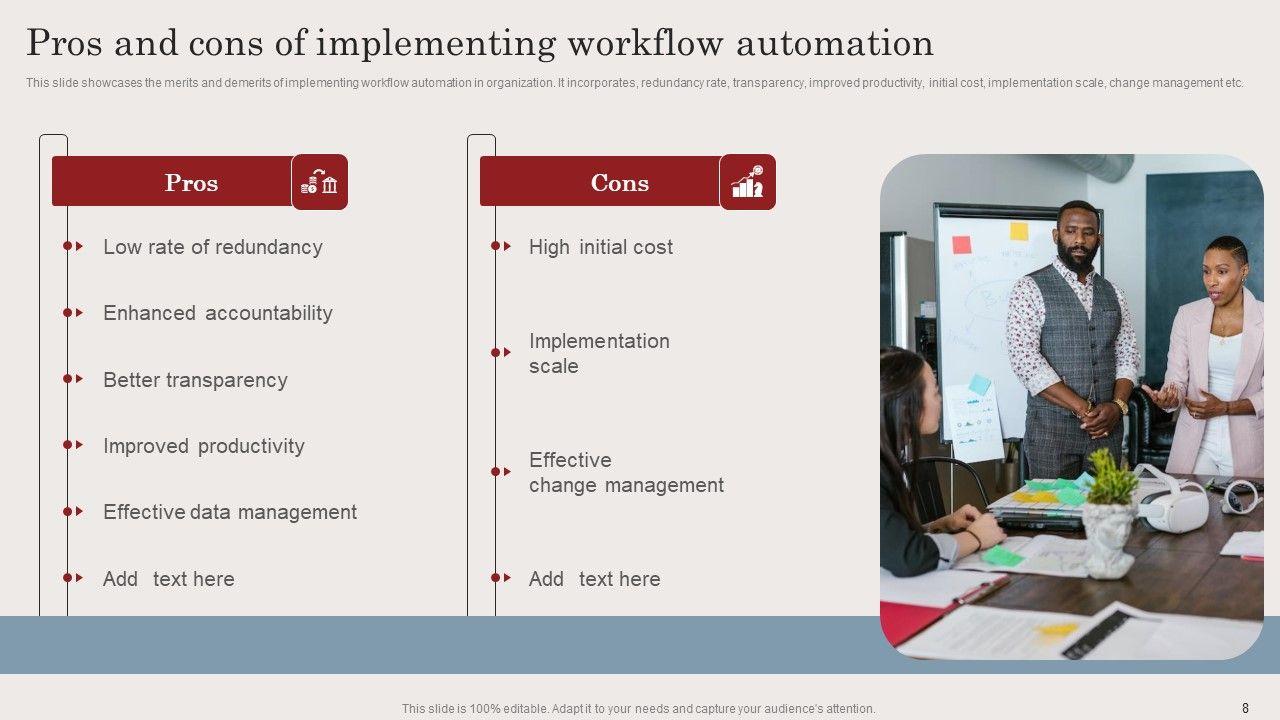 Pros and cons of implementing workflow automation

This slide showcases the merits and demerits of implementing workflow automation in organization. It incorporates, redundancy rate, transparency, improved productivity, initial cost, implementation scale, change management etc.

Pros

Low rate of redundancy

Enhanced accountability

Better transparency

Improved productivity

Effective data management

Add text here

Cons

High initial cost

Implementation scale

Effective change management

Add text here

This slide is 100% editable. Adapt it to your needs and capture your audience's attention.

8